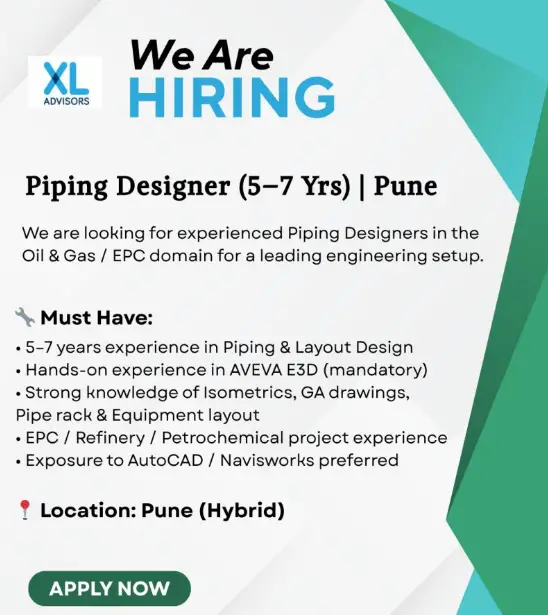 XL
ADVISORS

We Are
HIRING

Piping Designer (5–7 Yrs) | Pune

We are looking for experienced Piping Designers in the Oil & Gas / EPC domain for a leading engineering setup.

🔧 Must Have:
• 5–7 years experience in Piping & Layout Design
• Hands-on experience in AVEVA E3D (mandatory)
• Strong knowledge of Isometrics, GA drawings, Pipe rack & Equipment layout
• EPC / Refinery / Petrochemical project experience
• Exposure to AutoCAD / Navisworks preferred

📍 Location: Pune (Hybrid)

APPLY NOW